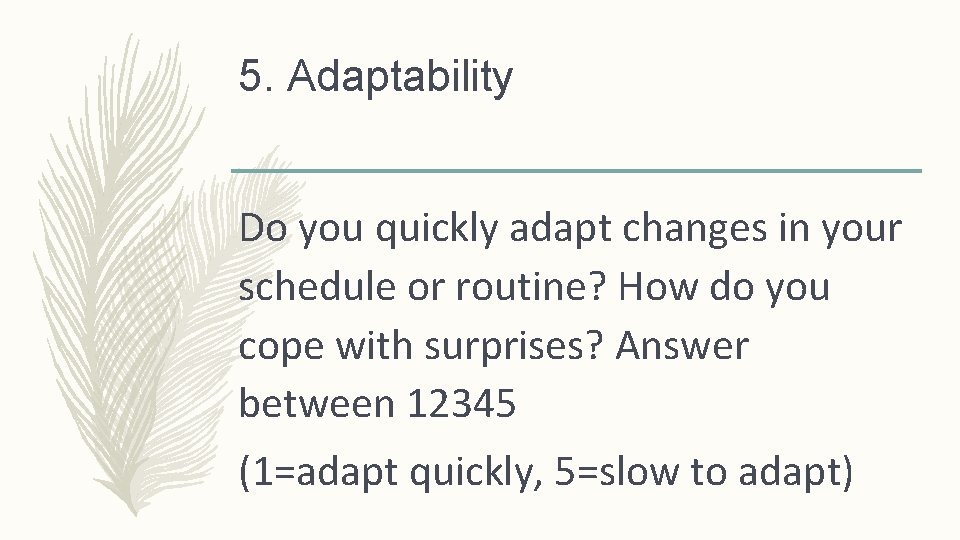 5. Adaptability

Do you quickly adapt changes in your schedule or routine? How do you cope with surprises? Answer between 12345

(1=adapt quickly, 5=slow to adapt)